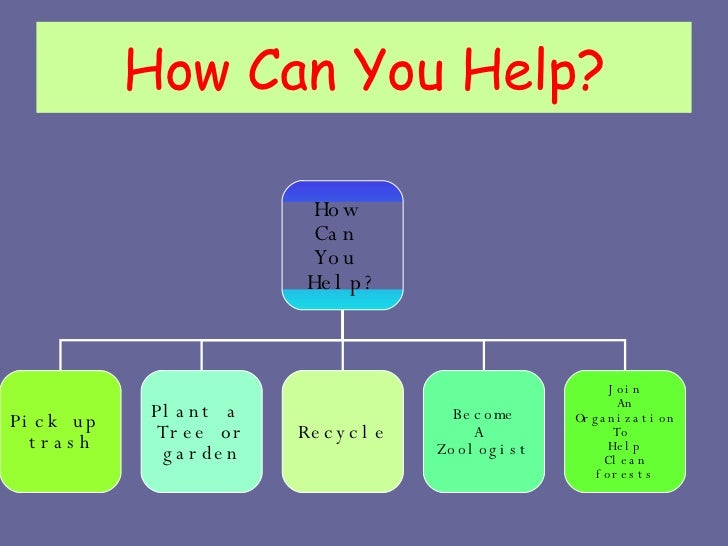 How Can You Help?

How Can You Help?

Pick up trash

Plant a Tree or garden

Recycle

Become A Zoologist

Join An Organization To Help Clean forests